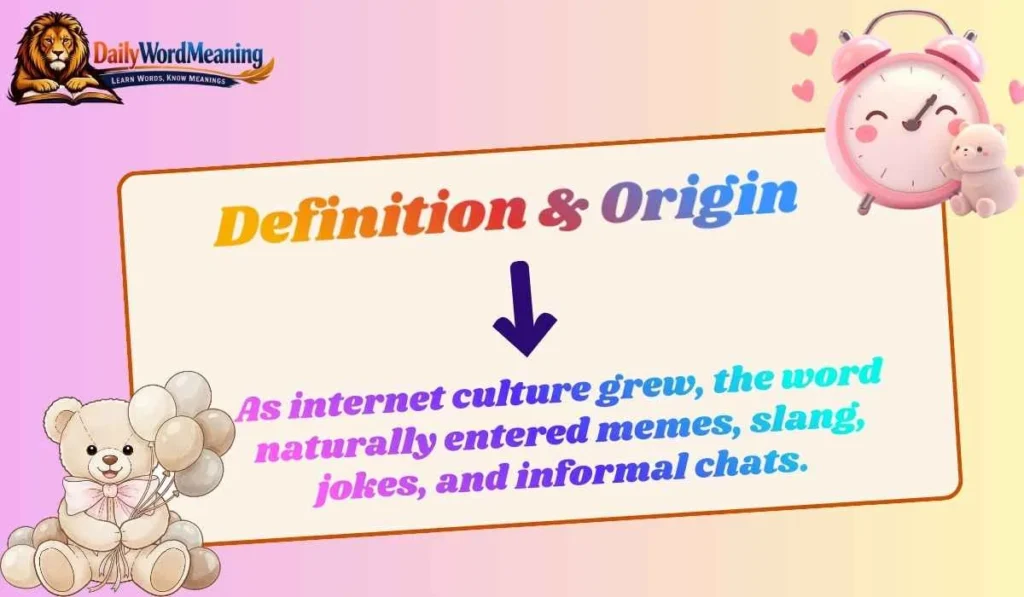 DailyWordMeaning
LEARN WORDS, KNOW MEANINGS

Definition & Origin

As internet culture grew, the word naturally entered memes, slang, jokes, and informal chats.